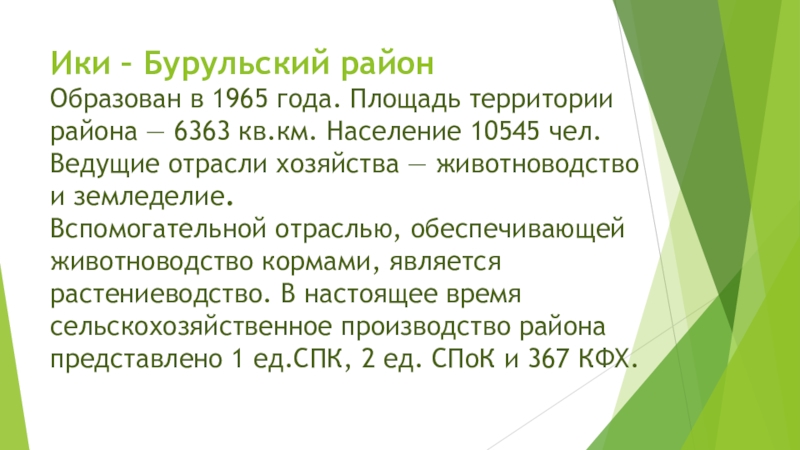 Ики – Бурульский район
Образован в 1965 года. Площадь территории района — 6363 кв.км. Население 10545 чел. Ведущие отрасли хозяйства — животноводство и земледелие.
Вспомогательной отраслью, обеспечивающей животноводство кормами, является растениеводство. В настоящее время сельскохозяйственное производство района представлено 1 ед.СПК, 2 ед. СПоК и 367 КФХ.